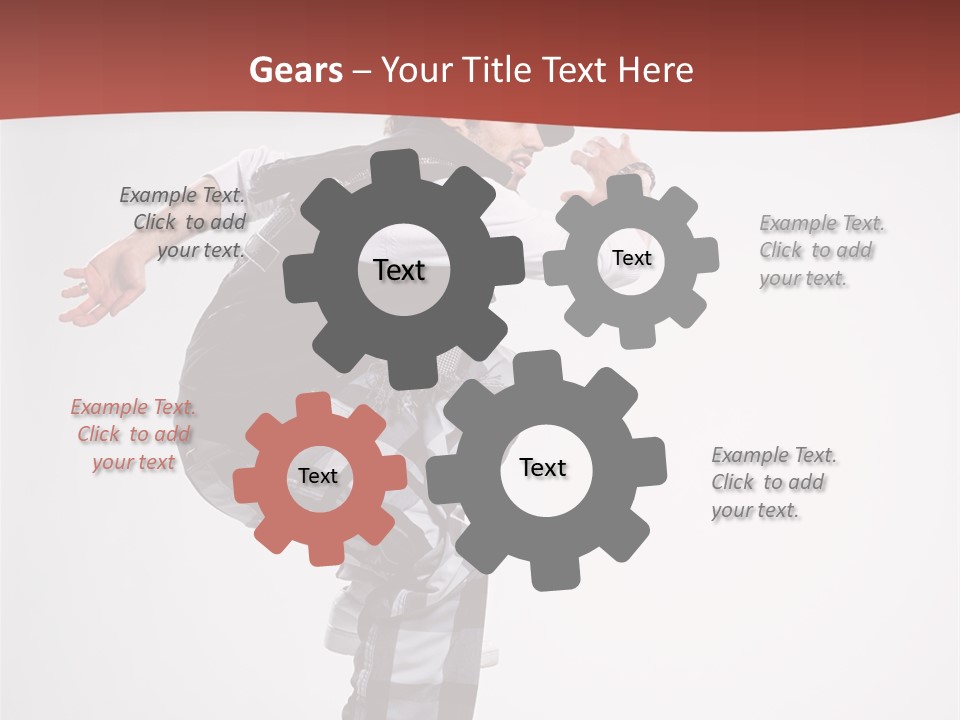 Gears – Your Title Text Here

Example Text. Click to add your text.

Text

Text

Example Text. Click to add your text.

Example Text. Click to add your text

Text

Text

Example Text. Click to add your text.